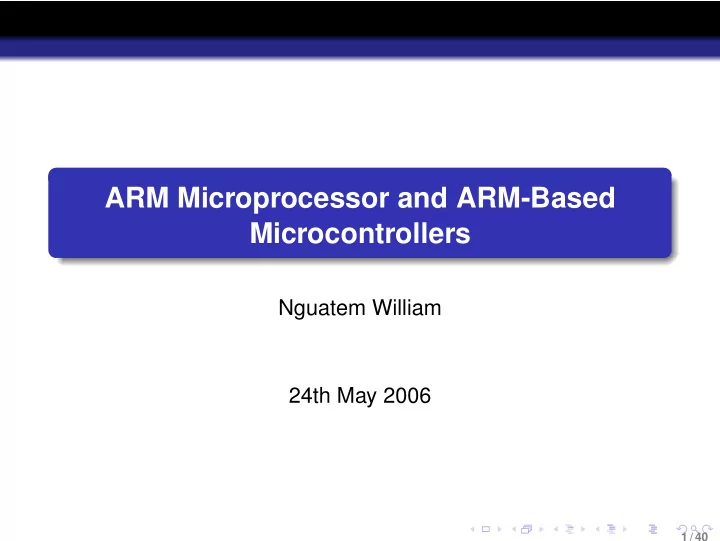 ARM Microprocessor and ARM-Based Microcontrollers

Nguatem William

24th May 2006

1 / 40